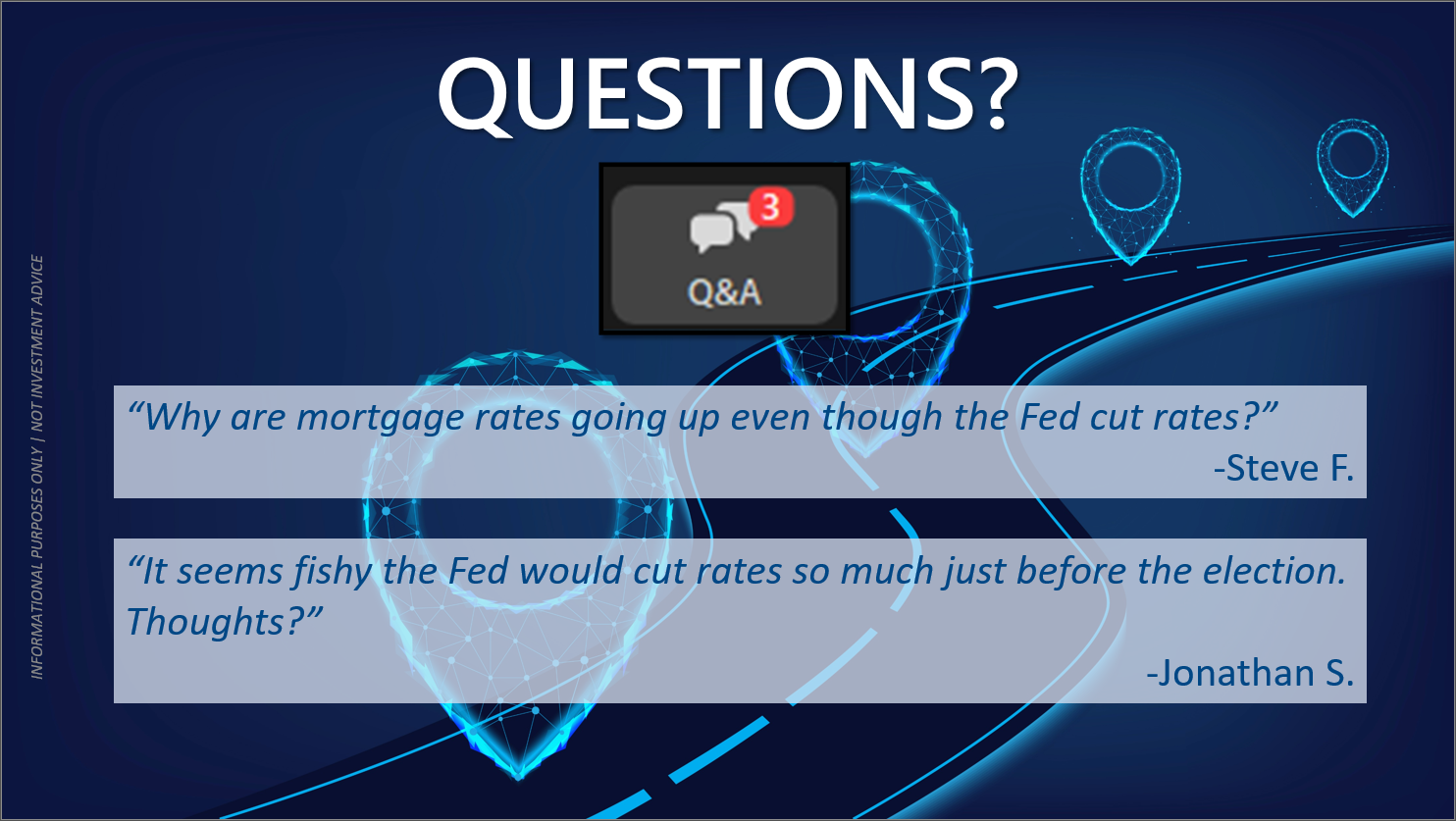 QUESTIONS?

3
Q&A

INFORMATIONAL PURPOSES ONLY | NOT INVESTMENT ADVICE

“Why are mortgage rates going up even though the Fed cut rates?”
-Steve F.

“It seems fishy the Fed would cut rates so much just before the election. Thoughts?”
-Jonathan S.